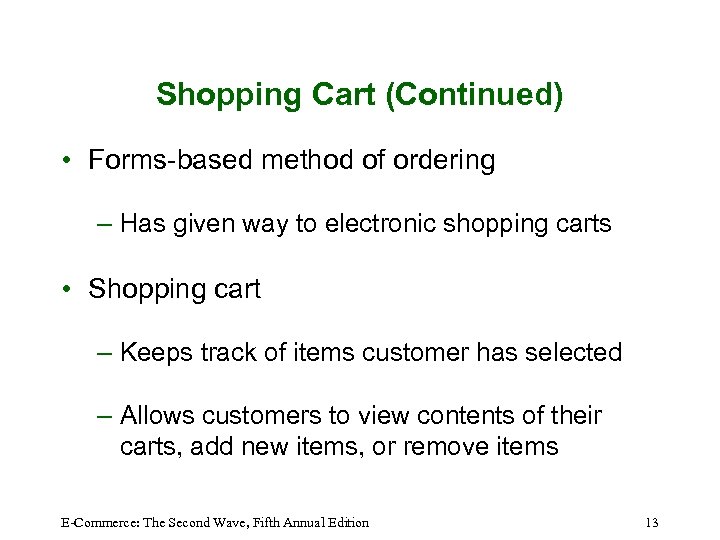 Shopping Cart (Continued)

• Forms-based method of ordering

– Has given way to electronic shopping carts

• Shopping cart

– Keeps track of items customer has selected

– Allows customers to view contents of their carts, add new items, or remove items

E-Commerce: The Second Wave, Fifth Annual Edition

13